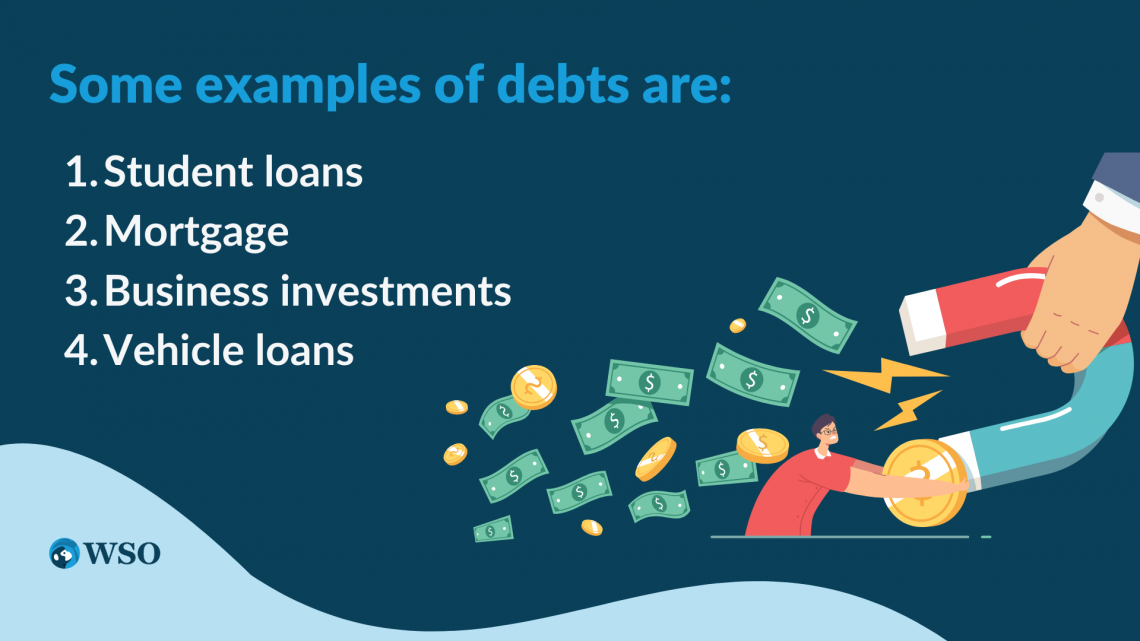 Some examples of debts are:

1. Student loans
2. Mortgage
3. Business investments
4. Vehicle loans

WSO